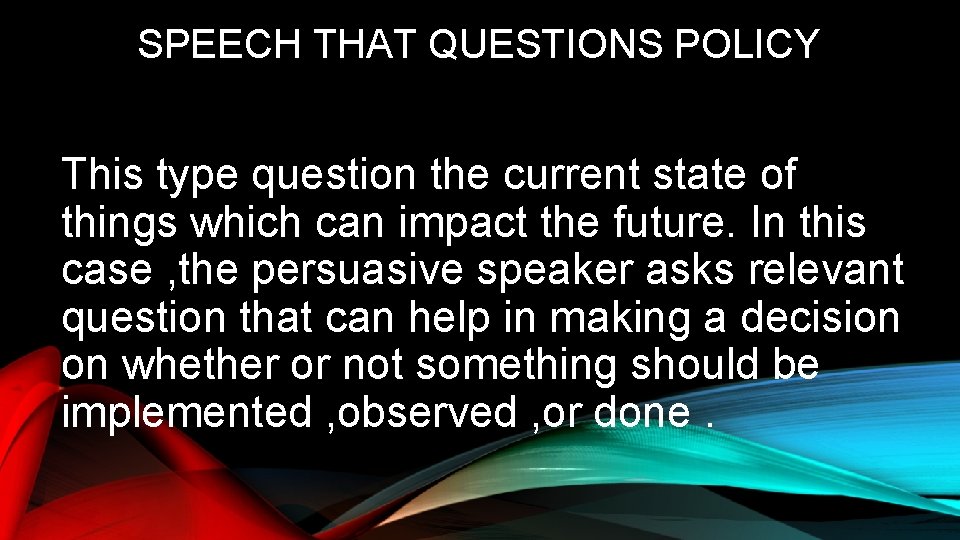 SPEECH THAT QUESTIONS POLICY

This type question the current state of things which can impact the future. In this case ,the persuasive speaker asks relevant question that can help in making a decision on whether or not something should be implemented ,observed ,or done .